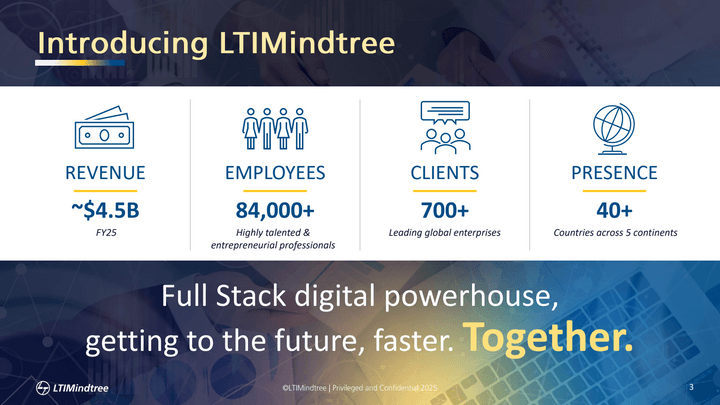 Introducing LTIMindtree

REVENUE
~$4.5B
FY25

EMPLOYEES
84,000+
Highly talented & entrepreneurial professionals

CLIENTS
700+
Leading global enterprises

PRESENCE
40+
Countries across 5 continents

Full Stack digital powerhouse, getting to the future, faster. Together.

LTIMindtree

©LTIMindtree | Privileged and Confidential 2025

3